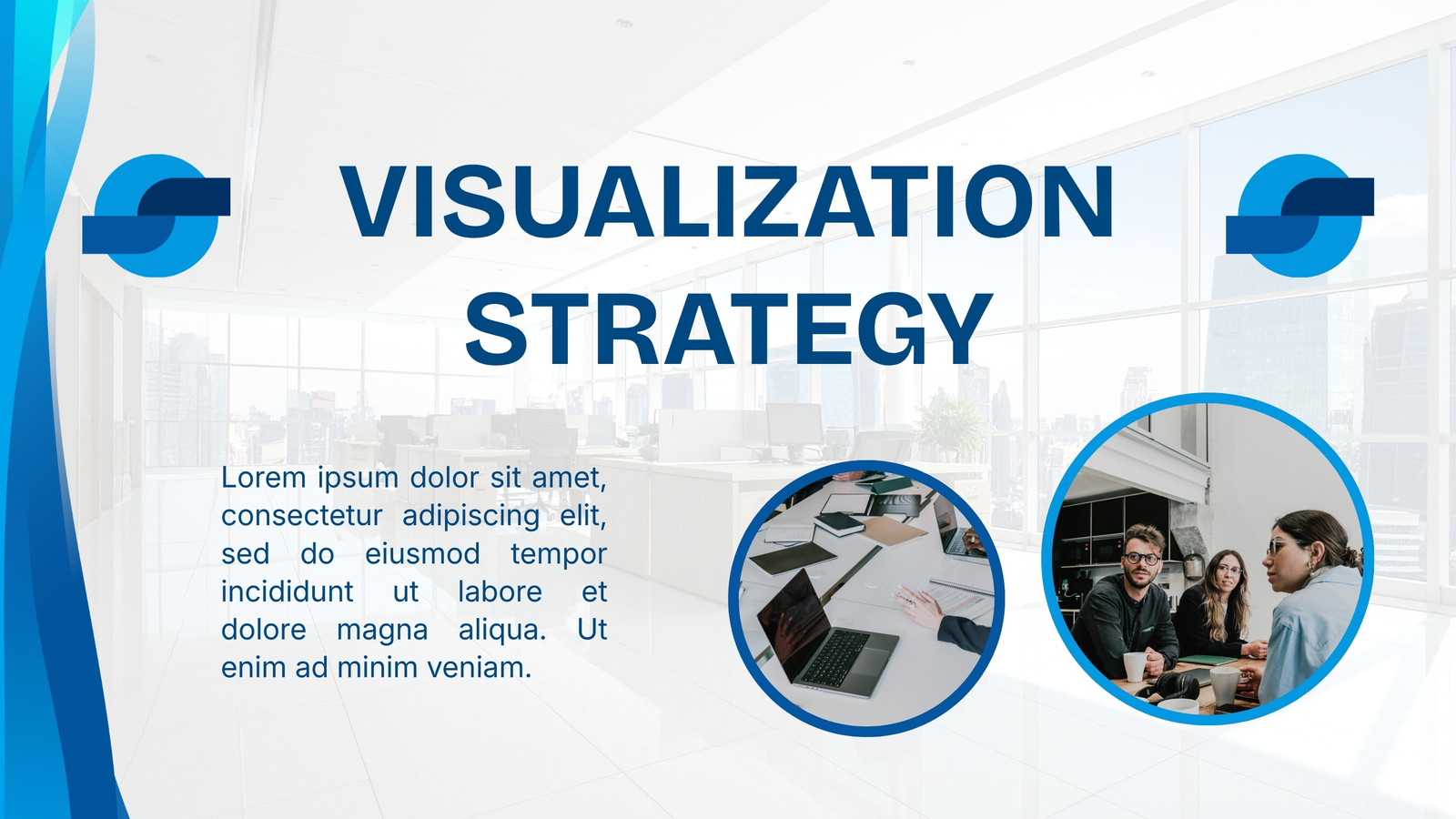 VISUALIZATION STRATEGY

Lorem ipsum dolor sit amet, consectetur adipiscing elit, sed do eiusmod tempor incididunt ut labore et dolore magna aliqua. Ut enim ad minim veniam.